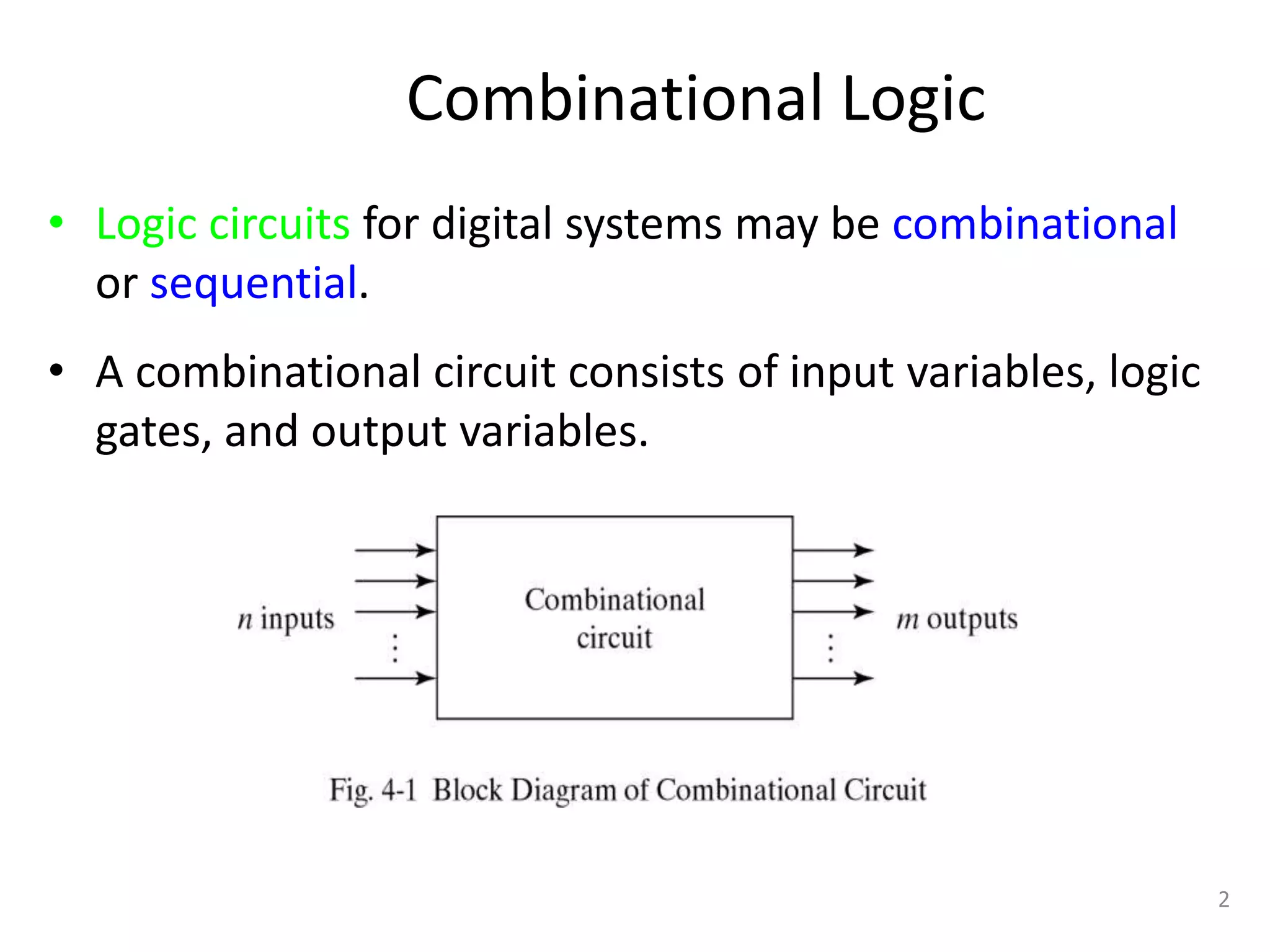 Combinational Logic

• Logic circuits for digital systems may be combinational or sequential.

• A combinational circuit consists of input variables, logic gates, and output variables.

n inputs

Combinational circuit

m outputs

Fig. 4-1 Block Diagram of Combinational Circuit

2